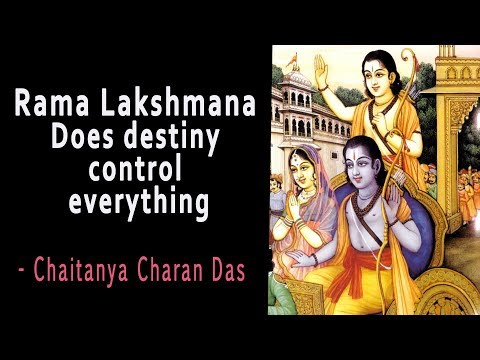 Rama Lakshmana
Does destiny control everything

- Chaitanya Charan Das